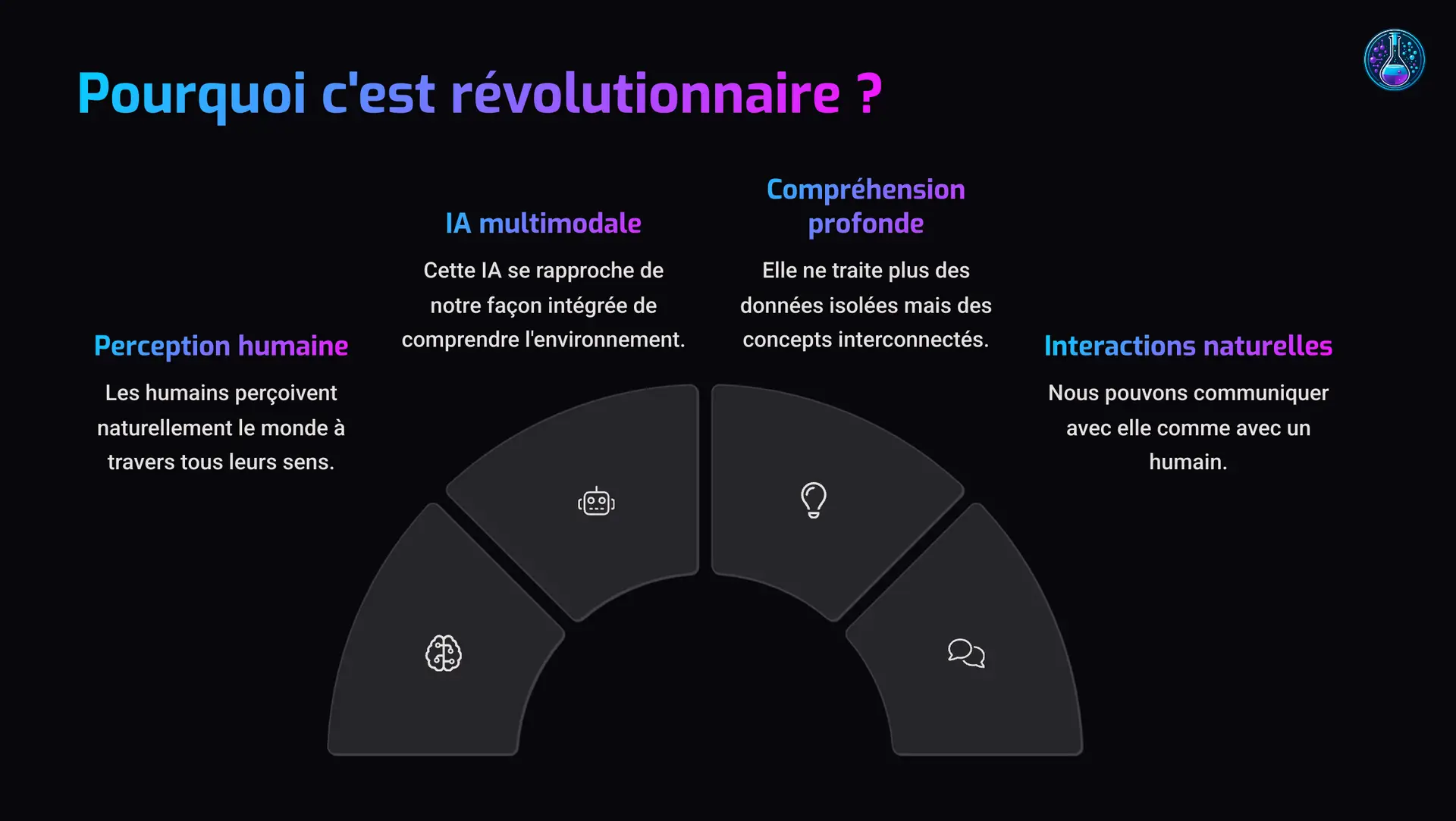 Pourquoi c'est révolutionnaire ?

Perception humaine

Les humains perçoivent naturellement le monde à travers tous leurs sens.

IA multimodale

Cette IA se rapproche de notre façon intégrée de comprendre l'environnement.

Compréhension profonde

Elle ne traite plus des données isolées mais des concepts interconnectés.

Interactions naturelles

Nous pouvons communiquer avec elle comme avec un humain.